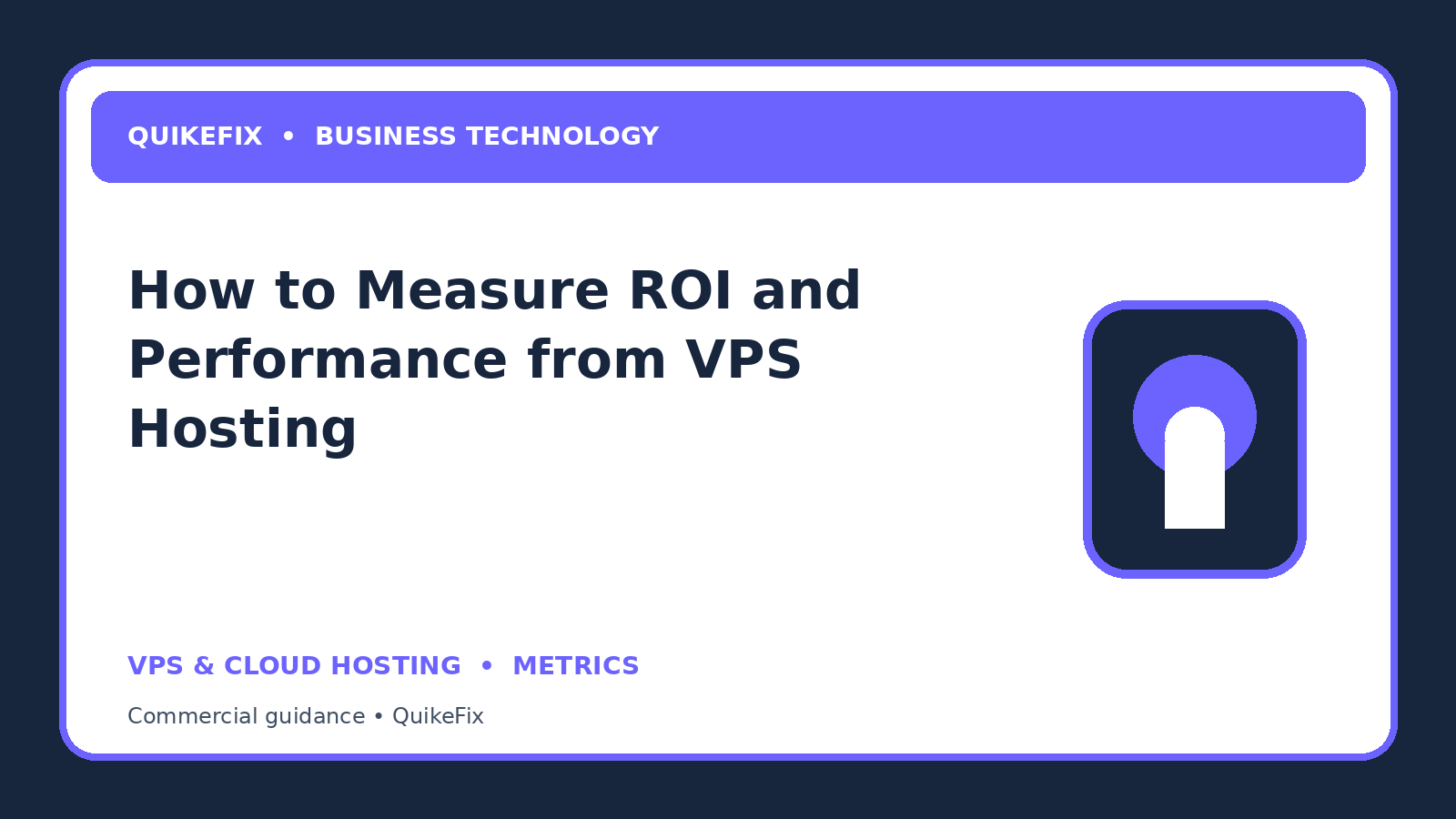 QUIKEFIX • BUSINESS TECHNOLOGY

How to Measure ROI and Performance from VPS Hosting

VPS & CLOUD HOSTING • METRICS

Commercial guidance • QuikeFix